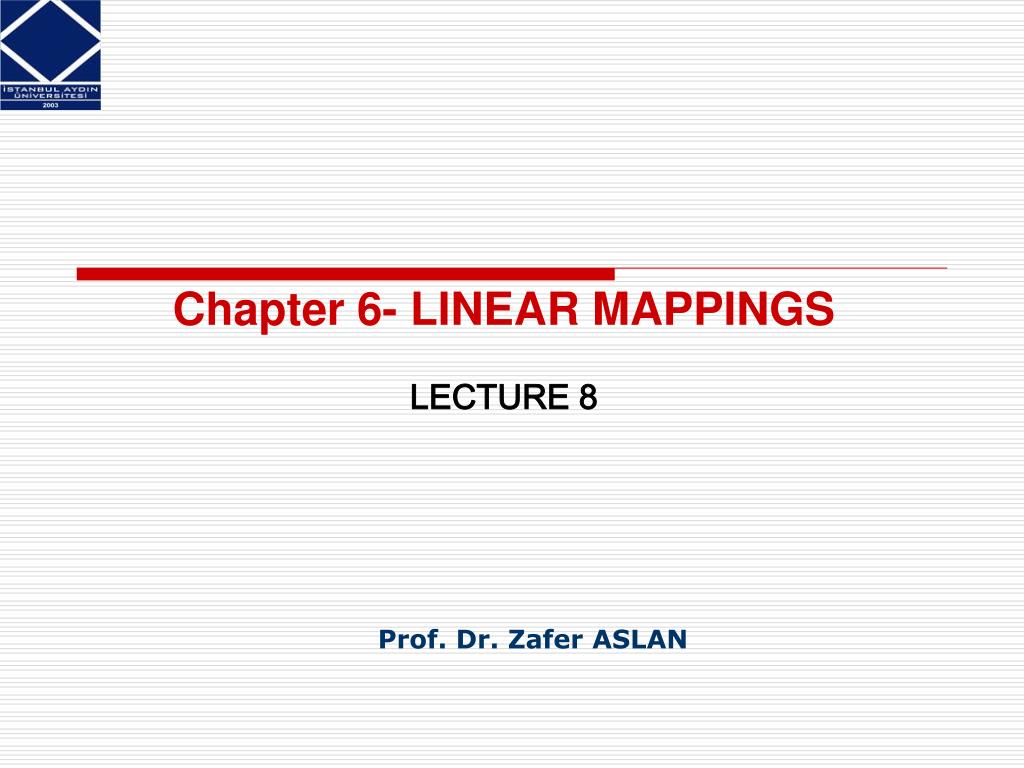 İSTANBUL AYDIN ÜNİVERSİTESİ
2003

Chapter 6- LINEAR MAPPINGS

LECTURE 8

Prof. Dr. Zafer ASLAN